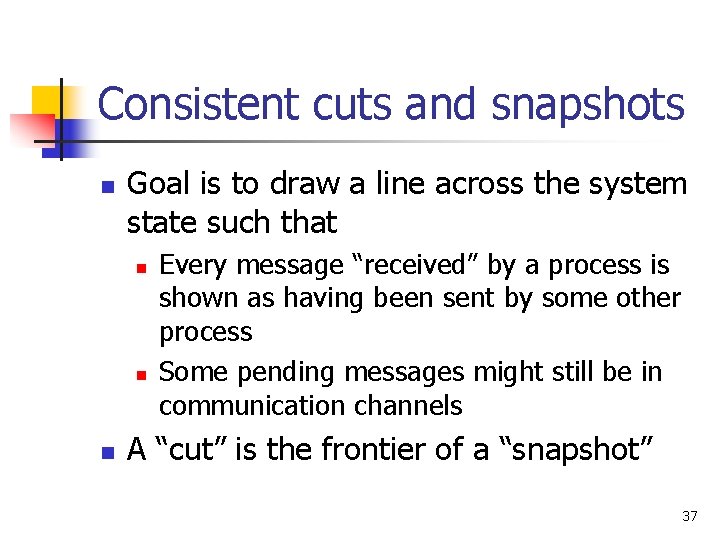 Consistent cuts and snapshots

- Goal is to draw a line across the system state such that
  - Every message “received” by a process is shown as having been sent by some other process
  - Some pending messages might still be in communication channels
- A “cut” is the frontier of a “snapshot”

37